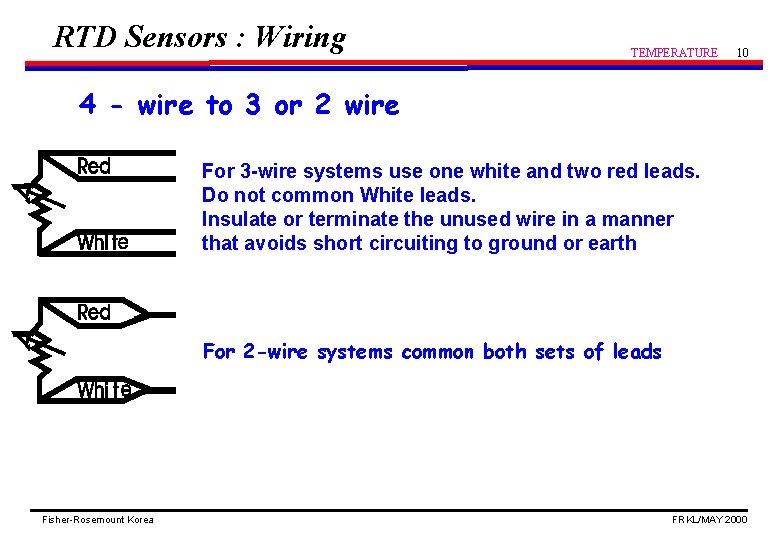 RTD Sensors : Wiring

TEMPERATURE 10

4 - wire to 3 or 2 wire

Red

White

For 3-wire systems use one white and two red leads.
Do not common White leads.
Insulate or terminate the unused wire in a manner that avoids short circuiting to ground or earth

Red

White

For 2-wire systems common both sets of leads

Fisher-Rosemount Korea

FRKL/MAY 2000